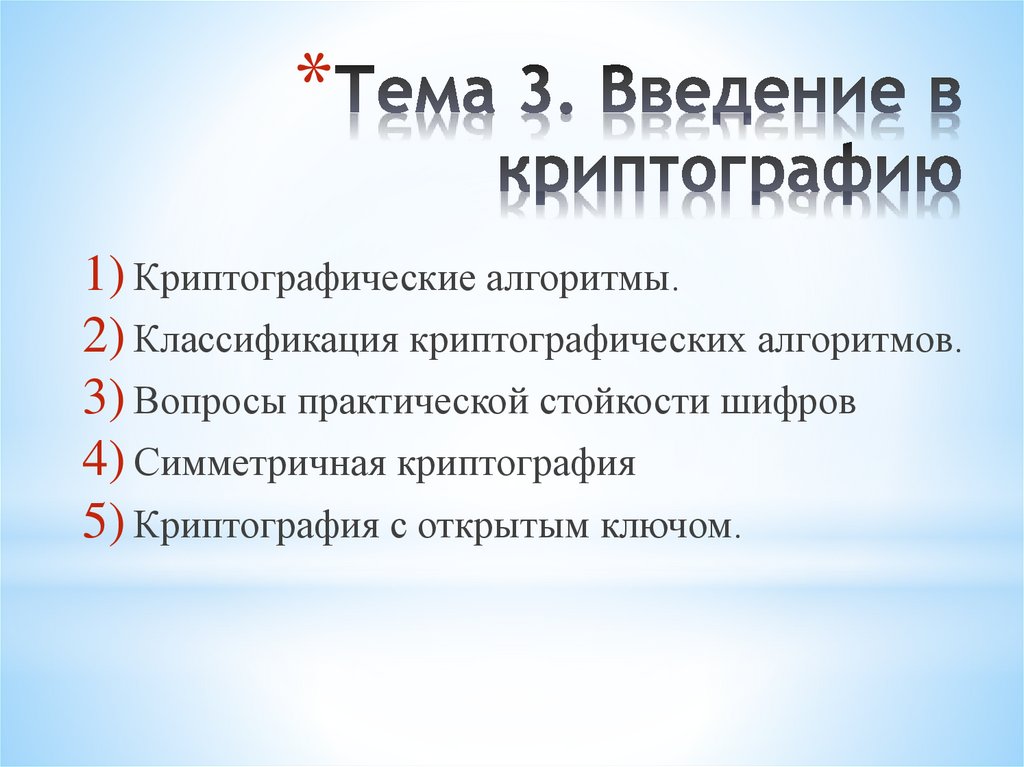 *Тема 3. Введение в криптографию

1) Криптографические алгоритмы.
2) Классификация криптографических алгоритмов.
3) Вопросы практической стойкости шифров
4) Симметричная криптография
5) Криптография с открытым ключом.